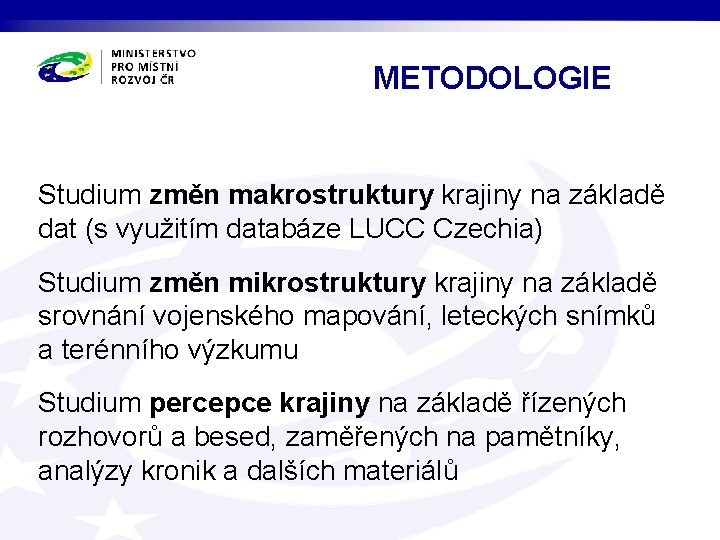 MINISTERSTVO PRO MÍSTNÍ ROZVOJ ČR

METODOLOGIE

Studium změn makrostruktury krajiny na základě dat (s využitím databáze LUCC Czechia)

Studium změn mikrostruktury krajiny na základě srovnání vojenského mapování, leteckých snímků a terénního výzkumu

Studium percepce krajiny na základě řízených rozhovorů a besed, zaměřených na pamětníky, analýzy kronik a dalších materiálů